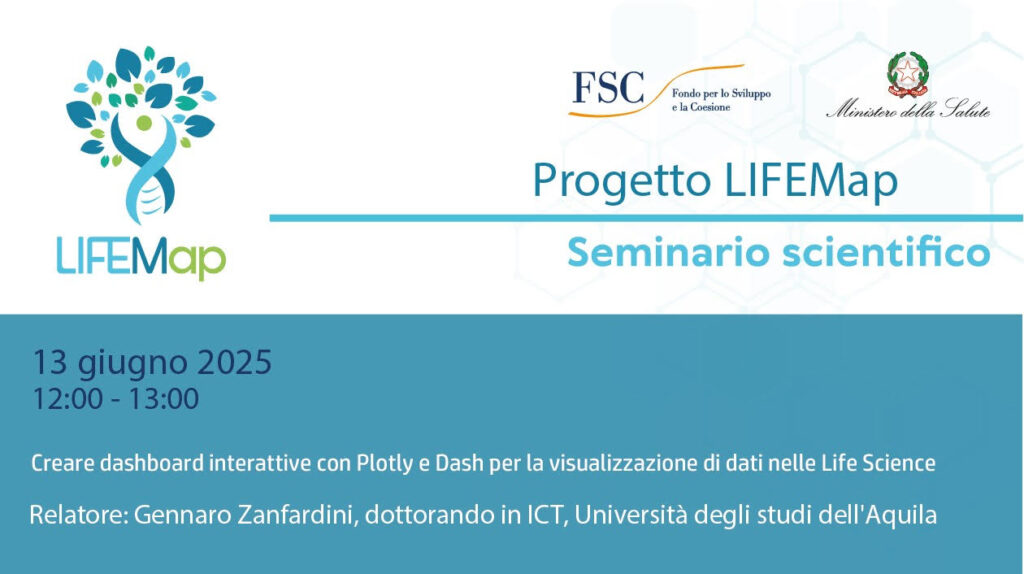 LIFEMap

FSC Fondo per lo Sviluppo e la Coesione

Ministero della Salute

Progetto LIFEMap

Seminario scientifico

13 giugno 2025
12:00 - 13:00

Creare dashboard interattive con Plotly e Dash per la visualizzazione di dati nelle Life Science

Relatore: Gennaro Zanfardini, dottorando in ICT, Università degli studi dell'Aquila